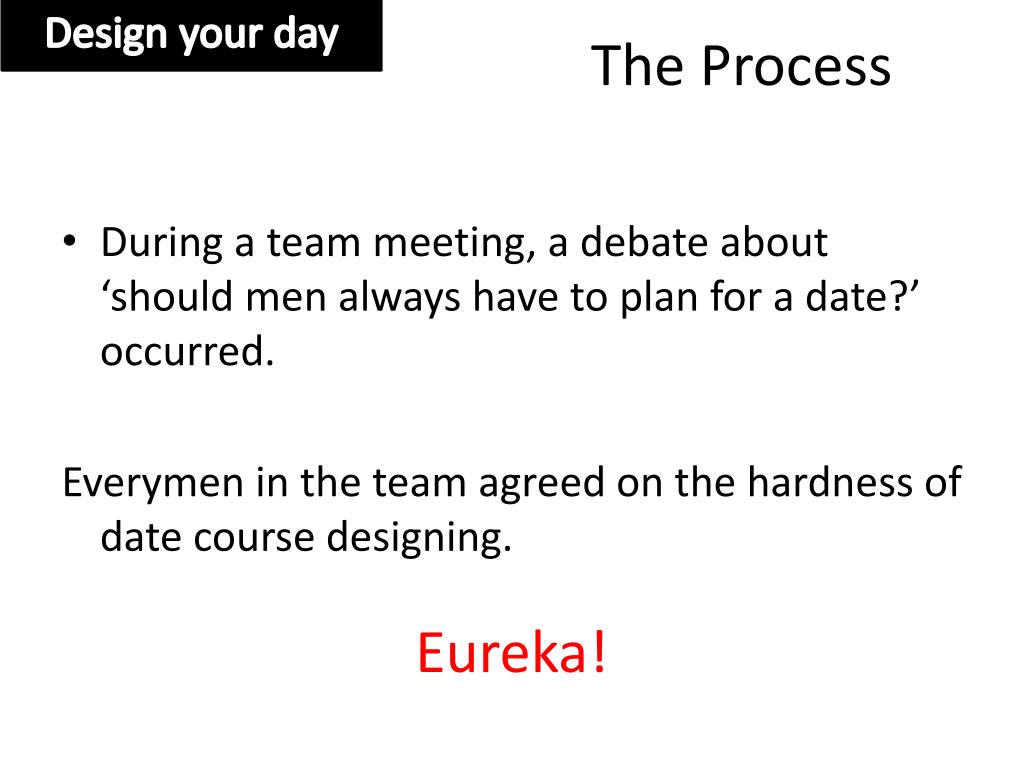 Design your day

The Process

• During a team meeting, a debate about ‘should men always have to plan for a date?’ occurred.

Everymen in the team agreed on the hardness of date course designing.

Eureka!